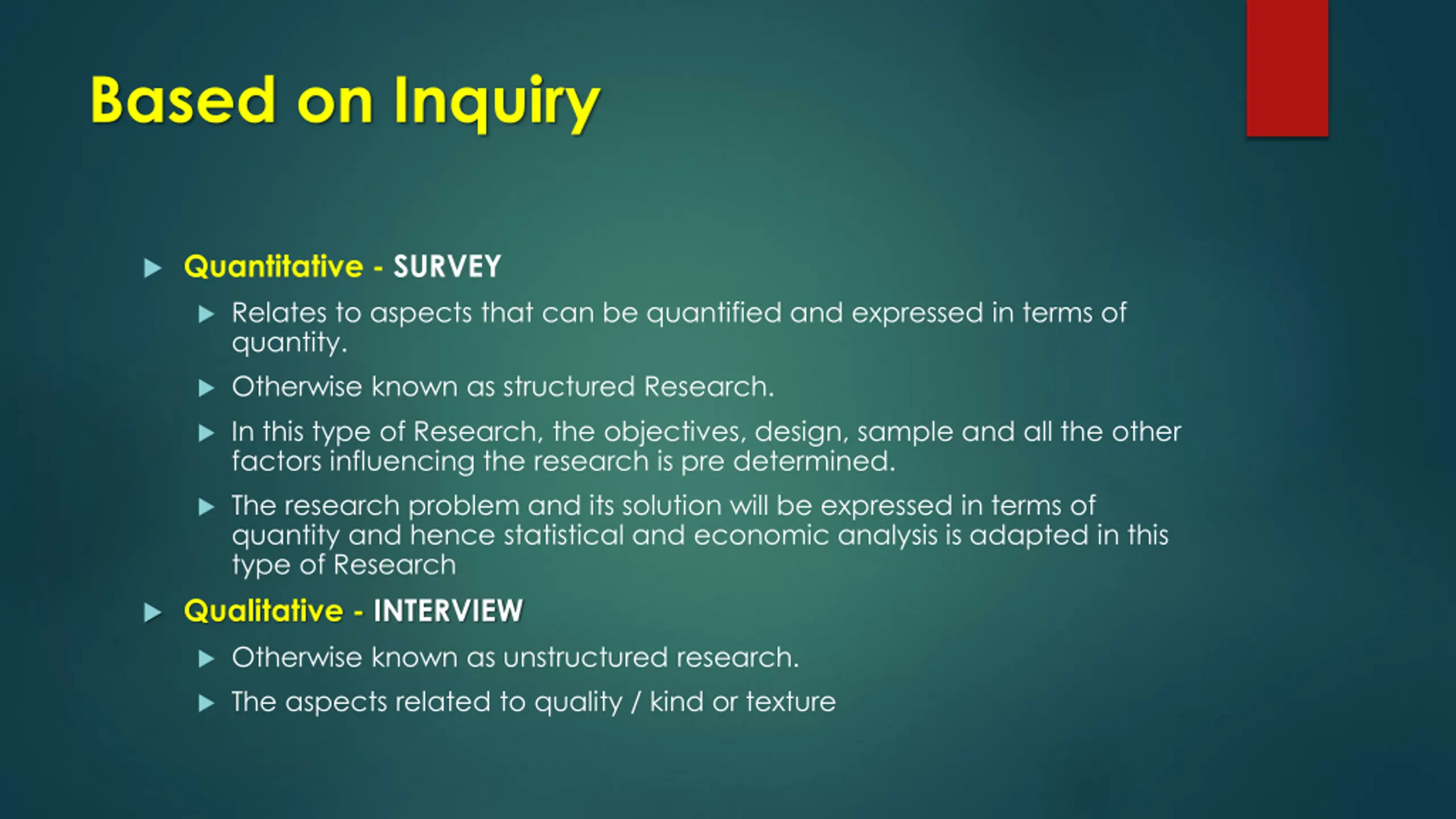 Based on Inquiry

Quantitative - SURVEY

Relates to aspects that can be quantified and expressed in terms of quantity.

Otherwise known as structured Research.

In this type of Research, the objectives, design, sample and all the other factors influencing the research is pre determined.

The research problem and its solution will be expressed in terms of quantity and hence statistical and economic analysis is adapted in this type of Research

Qualitative - INTERVIEW

Otherwise known as unstructured research.

The aspects related to quality / kind or texture